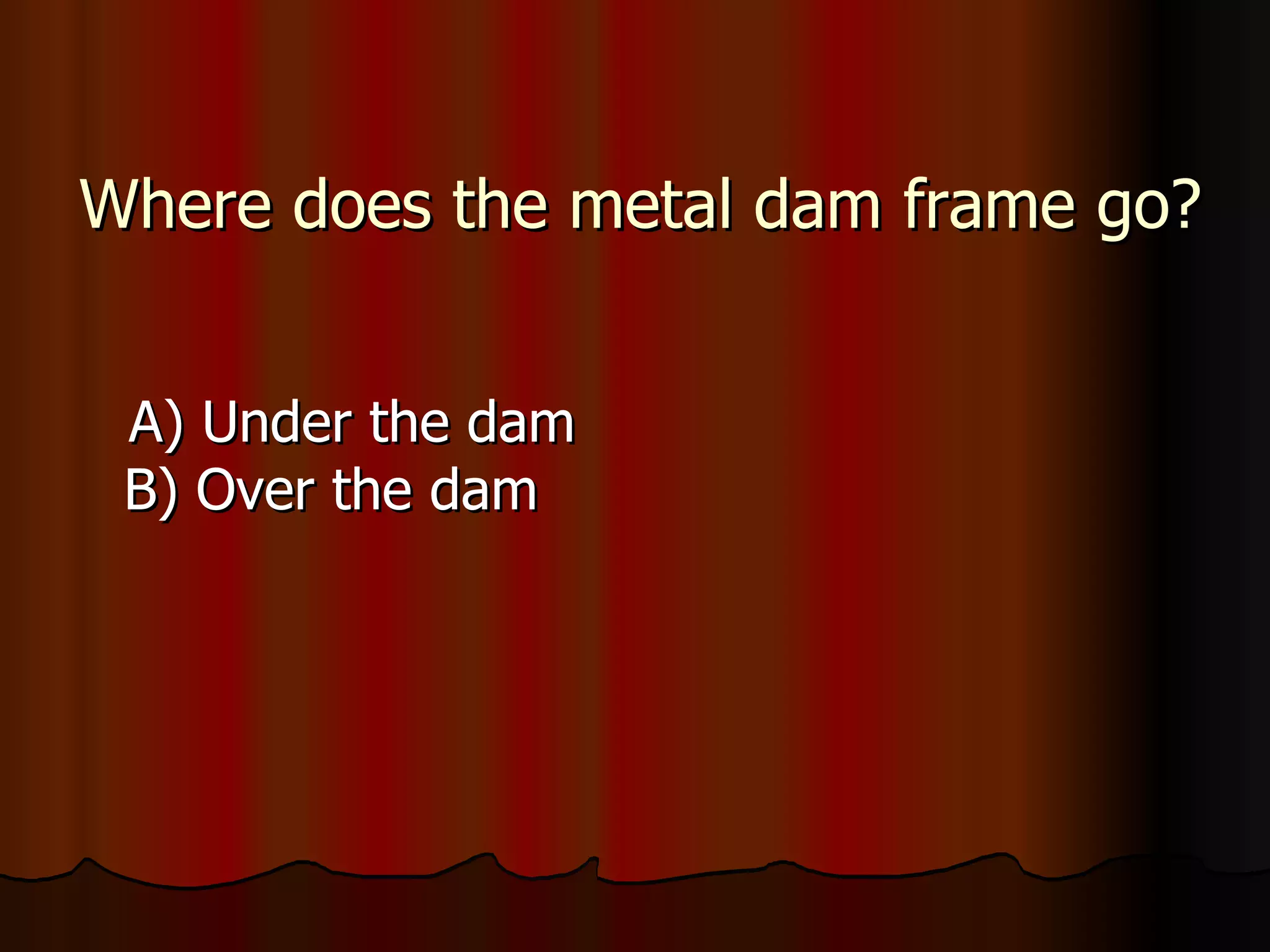 Where does the metal dam frame go?

A) Under the dam
B) Over the dam